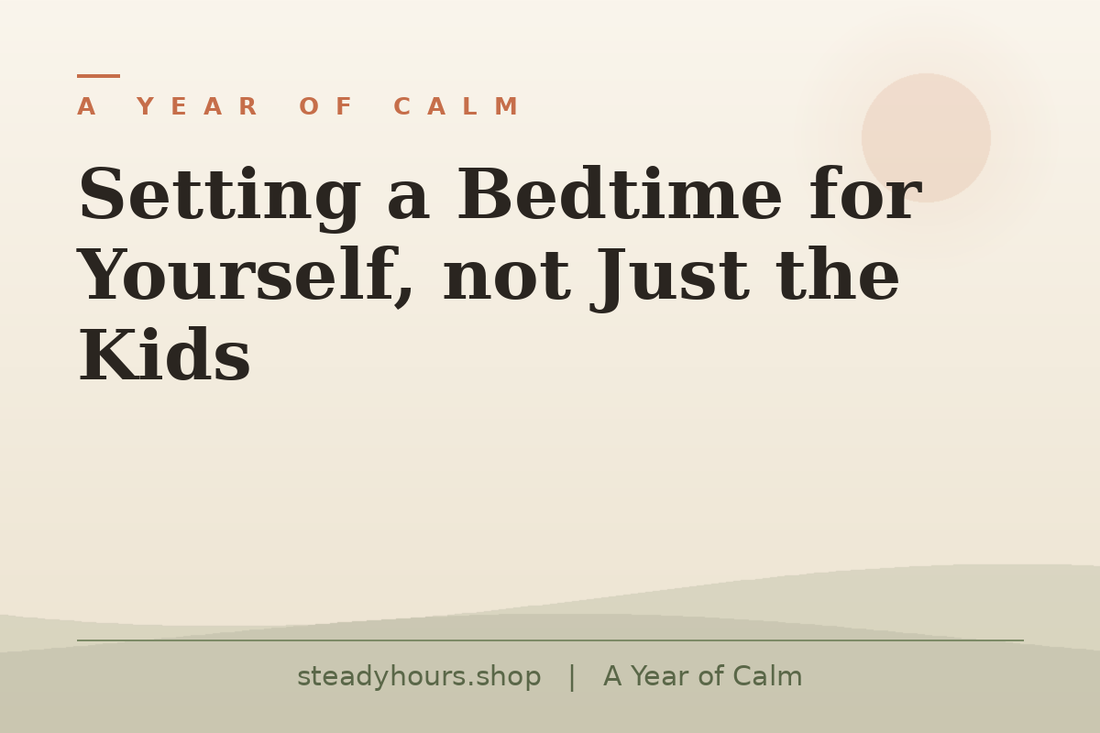 A YEAR OF CALM

Setting a Bedtime for Yourself, not Just the Kids

steadyhours.shop | A Year of Calm